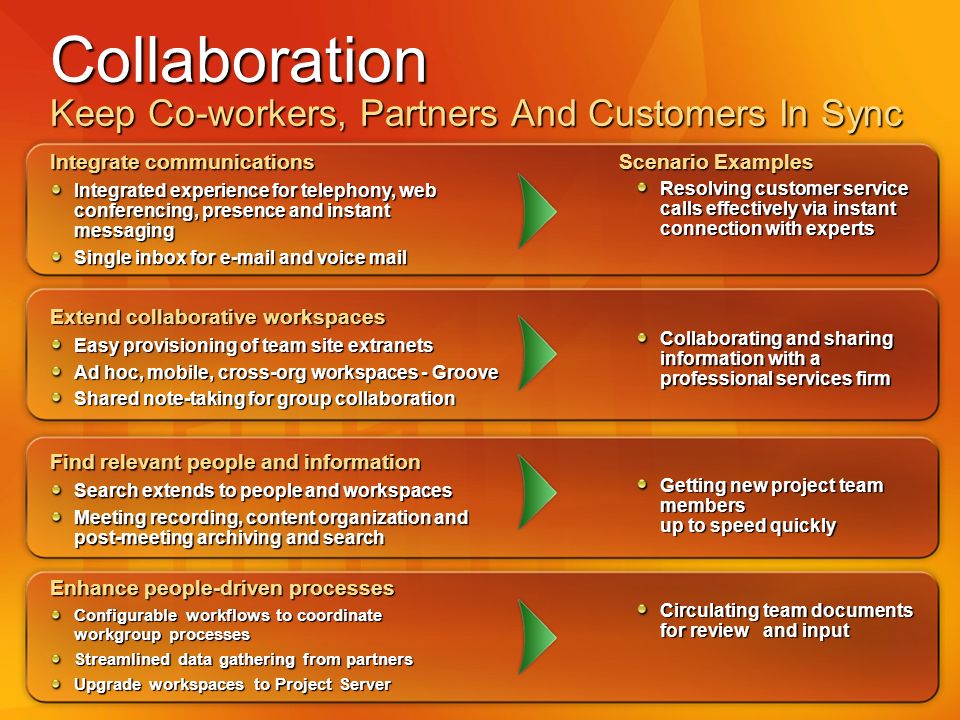 Collaboration

Keep Co-workers, Partners And Customers In Sync

Integrate communications

- Integrated experience for telephony, web conferencing, presence and instant messaging
- Single inbox for e-mail and voice mail

Scenario Examples

- Resolving customer service calls effectively via instant connection with experts

Extend collaborative workspaces

- Easy provisioning of team site extranets
- Ad hoc, mobile, cross-org workspaces - Groove
- Shared note-taking for group collaboration

- Collaborating and sharing information with a professional services firm

Find relevant people and information

- Search extends to people and workspaces
- Meeting recording, content organization and post-meeting archiving and search

- Getting new project team members up to speed quickly

Enhance people-driven processes

- Configurable workflows to coordinate workgroup processes
- Streamlined data gathering from partners
- Upgrade workspaces to Project Server

- Circulating team documents for review and input